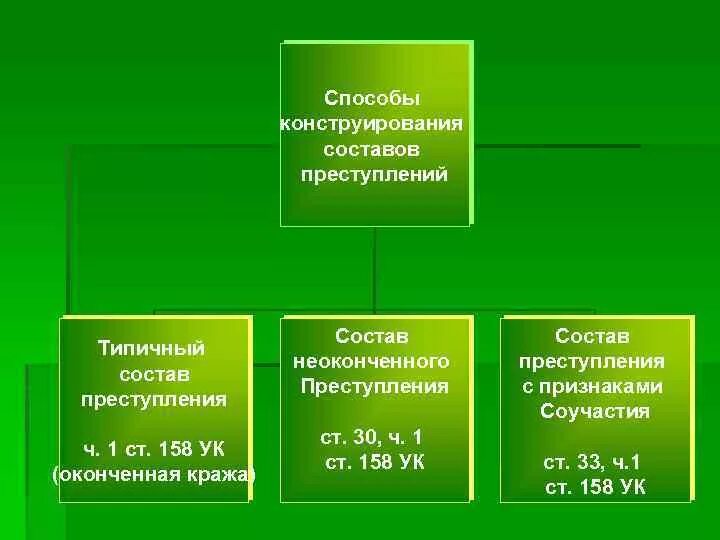 Способы конструирования составов преступлений

Типичный состав преступления

ч. 1 ст. 158 УК (оконченная кража)

Состав неоконченного Преступления

ст. 30, ч. 1 ст. 158 УК

Состав преступления с признаками Соучастия

ст. 33, ч.1 ст. 158 УК